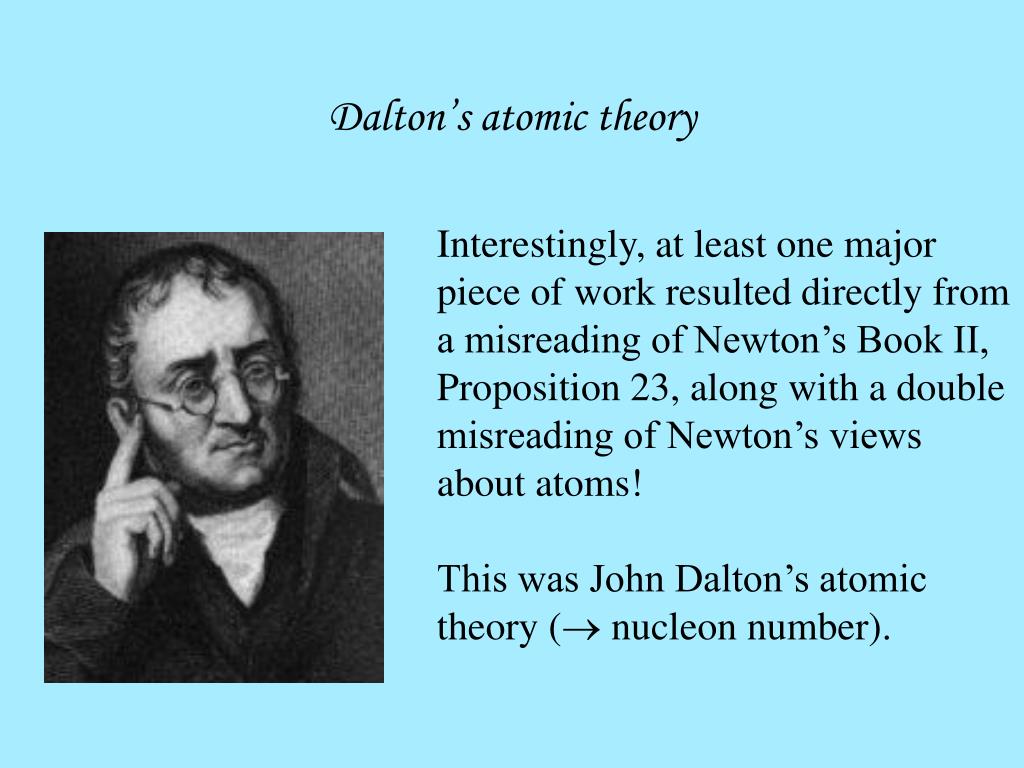 Dalton’s atomic theory

Interestingly, at least one major piece of work resulted directly from a misreading of Newton’s Book II, Proposition 23, along with a double misreading of Newton’s views about atoms!

This was John Dalton’s atomic theory ($\rightarrow$ nucleon number).